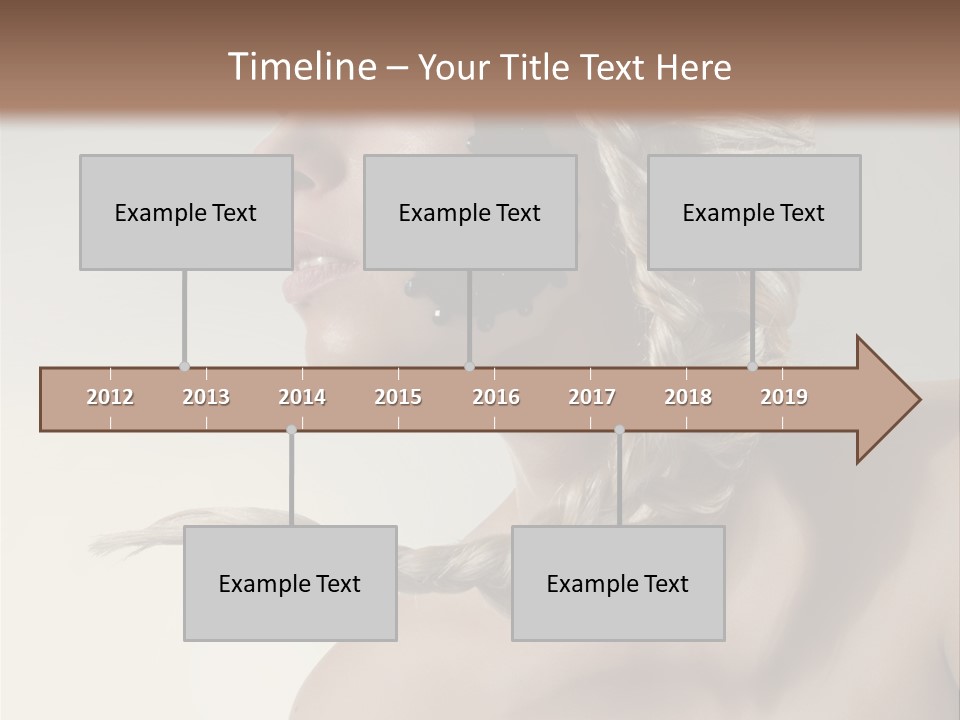 Timeline – Your Title Text Here

Example Text

Example Text

Example Text

2012 2013 2014 2015 2016 2017 2018 2019

Example Text

Example Text